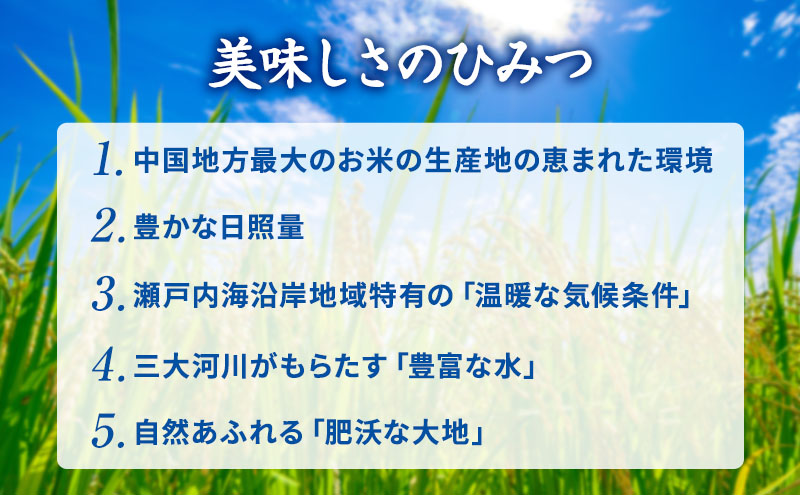 美味しさのひみつ

1. 中国地方最大のお米の生産地の恵まれた環境

2. 豊かな日照量

3. 瀬戸内海沿岸地域特有の「温暖な気候条件」

4. 三大河川がもらたす「豊富な水」

5. 自然あふれる「肥沃な大地」